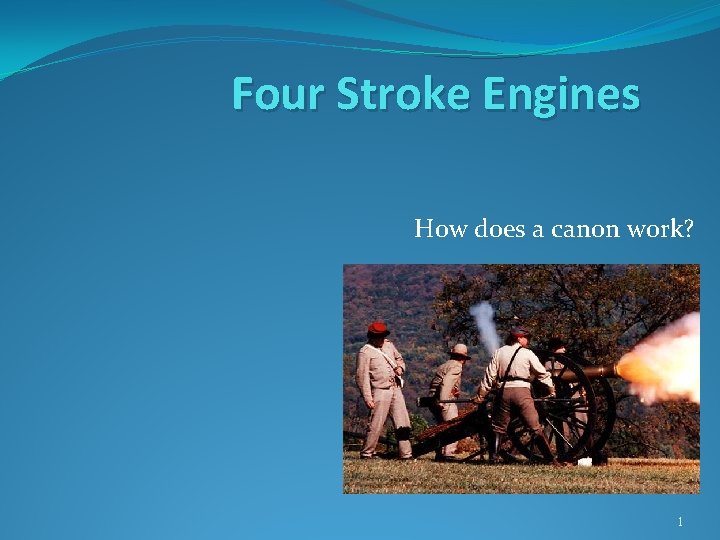 Four Stroke Engines

How does a canon work?

1